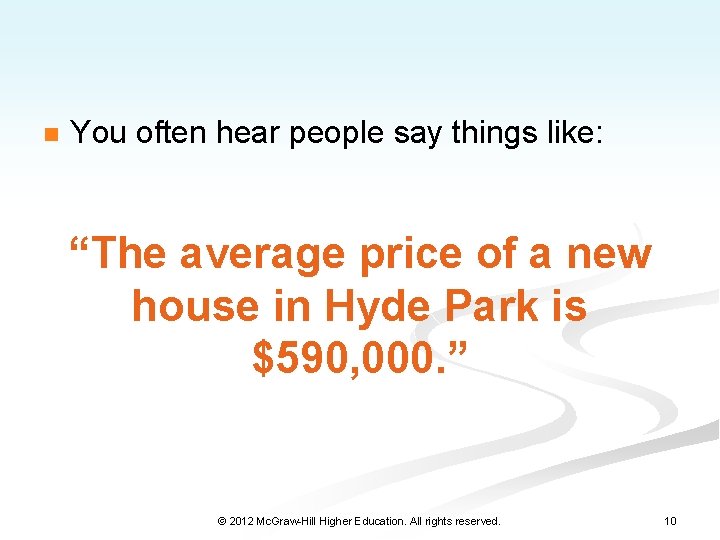 You often hear people say things like:

“The average price of a new house in Hyde Park is \$590,000.”

© 2012 McGraw-Hill Higher Education. All rights reserved.

10